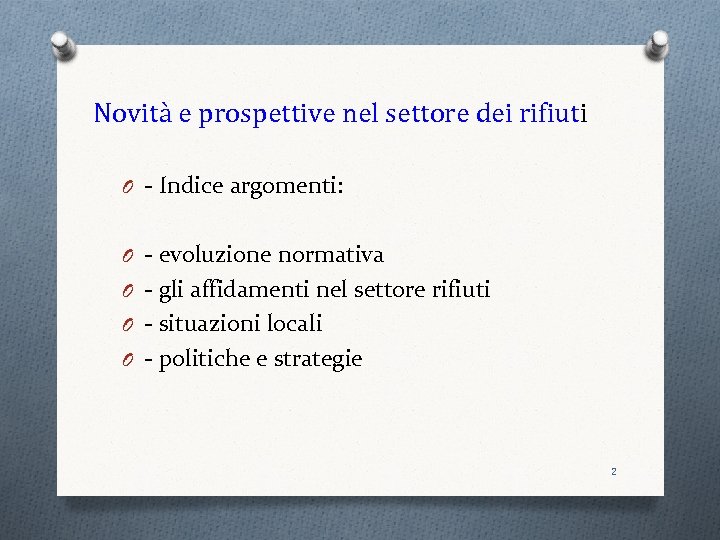 Novità e prospettive nel settore dei rifiuti

- Indice argomenti:

- evoluzione normativa
- gli affidamenti nel settore rifiuti
- situazioni locali
- politiche e strategie

2